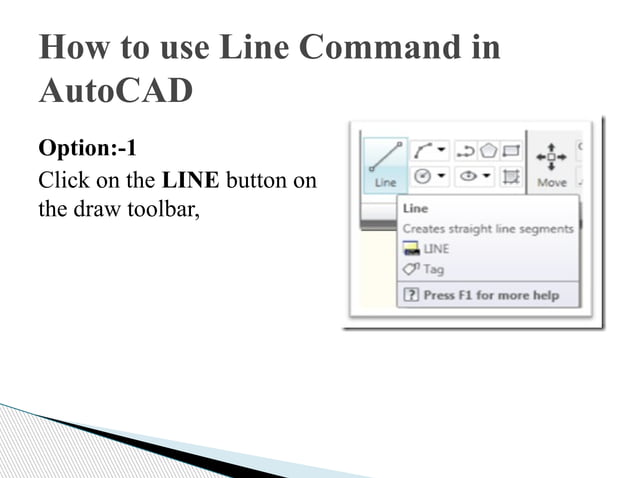 How to use Line Command in AutoCAD

Option:-1

Click on the LINE button on the draw toolbar,

Line

Move

Line

Creates straight line segments

LINE

Tag

Press F1 for more help